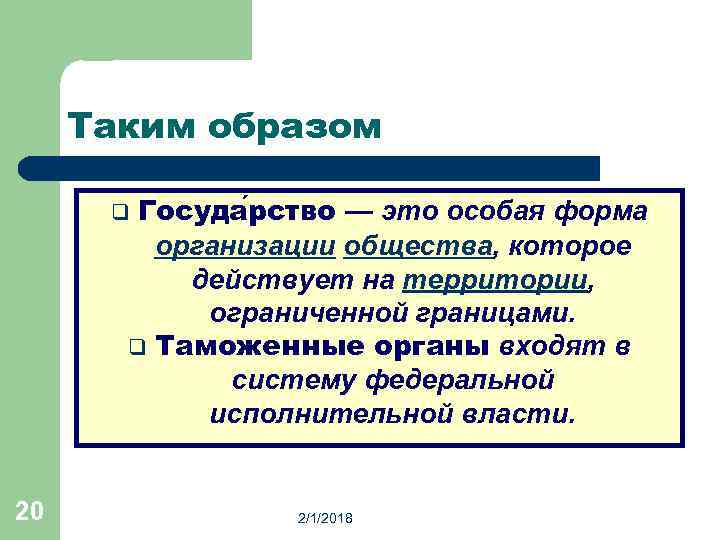 Таким образом

❑ Госуда́рство — это особая форма организации общества, которое действует на территории, ограниченной границами.

❑ Таможенные органы входят в систему федеральной исполнительной власти.

20

2/1/2018